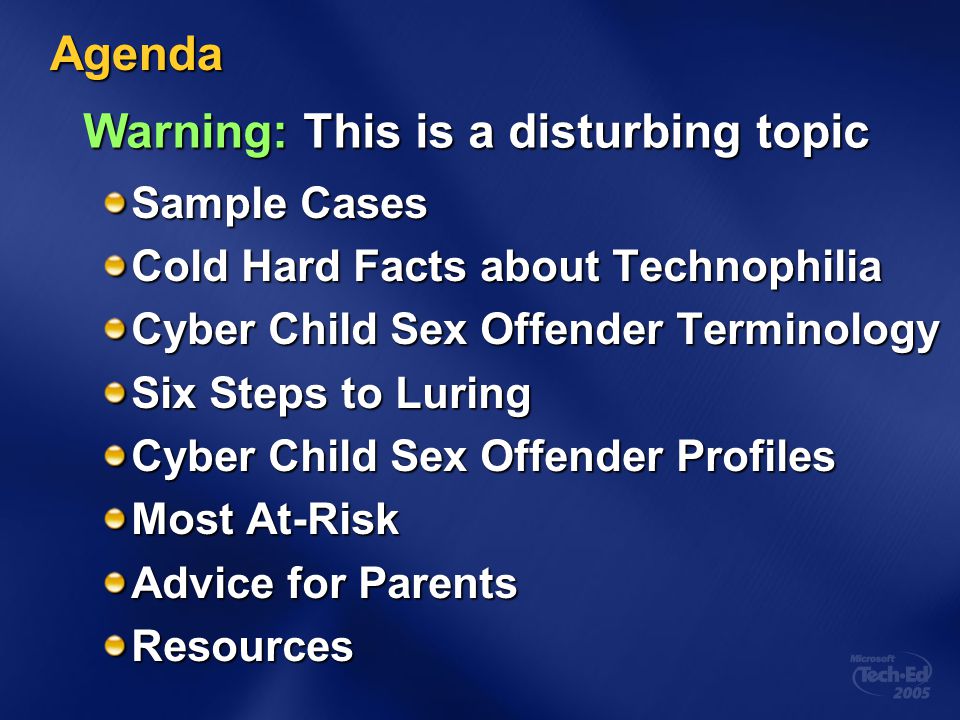 Agenda

Warning: This is a disturbing topic

Sample Cases
Cold Hard Facts about Technophilia
Cyber Child Sex Offender Terminology
Six Steps to Luring
Cyber Child Sex Offender Profiles
Most At-Risk
Advice for Parents
Resources

Microsoft Tech·Ed 2005